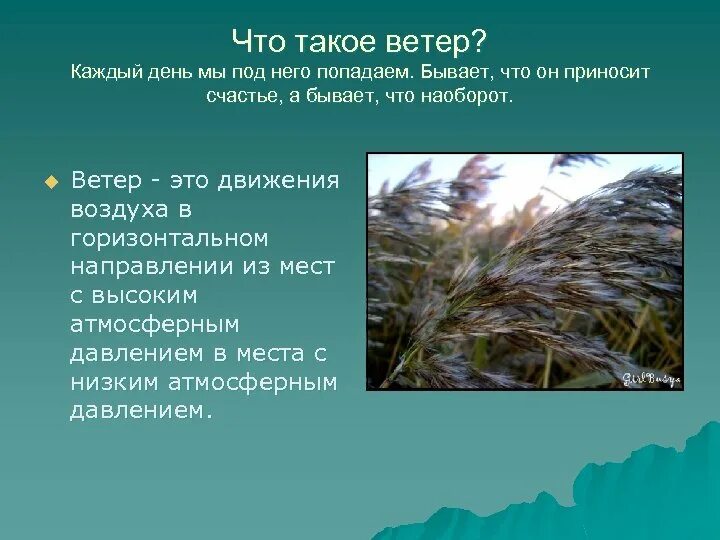 Что такое ветер?
Каждый день мы под него попадаем. Бывает, что он приносит счастье, а бывает, что наоборот.

Ветер - это движения воздуха в горизонтальном направлении из мест с высоким атмосферным давлением в места с низким атмосферным давлением.

GirlBusya